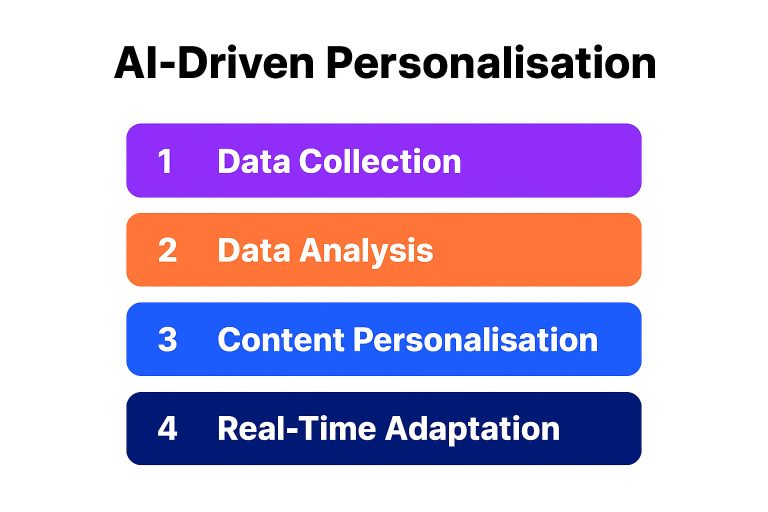 AI-Driven Personalisation

1 Data Collection

2 Data Analysis

3 Content Personalisation

4 Real-Time Adaptation